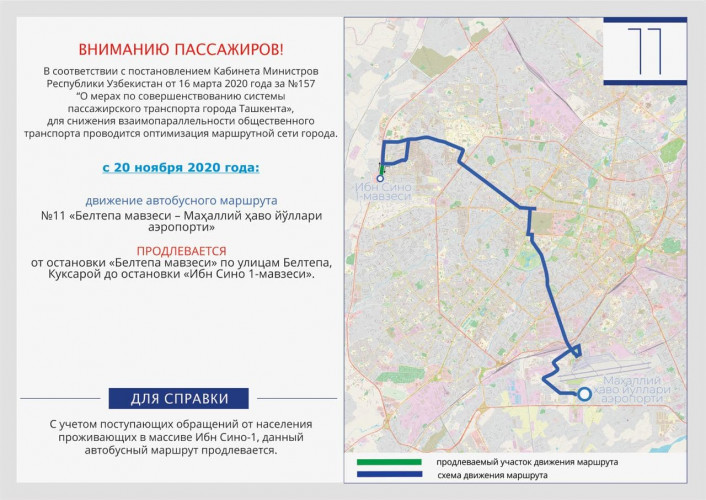 ВНИМАНИЮ ПАССАЖИРОВ!

В соответствии с постановлением Кабинета Министров Республики Узбекистан от 16 марта 2020 года за №157 "О мерах по совершенствованию системы пассажирского транспорта города Ташкента", для снижения взаимопараллельности общественного транспорта проводится оптимизация маршрутной сети города.

с 20 ноября 2020 года:

движение автобусного маршрута

№11 «Белтепа мавзеси – Маҳаллий ҳаво йўллари аэропорти»

ПРОДЛЕВАЕТСЯ

от остановки «Белтепа мавзеси» по улицам Белтепа, Куксарой до остановки «Ибн Сино 1-мавзеси».

ДЛЯ СПРАВКИ

С учетом поступающих обращений от населения проживающих в массиве Ибн Сино-1, данный автобусный маршрут продлевается.

11

Ибн Сино 1-мавзеси

Маҳаллий ҳаво йўллари аэропорти

продлеваемый участок движения маршрута

схема движения маршрута